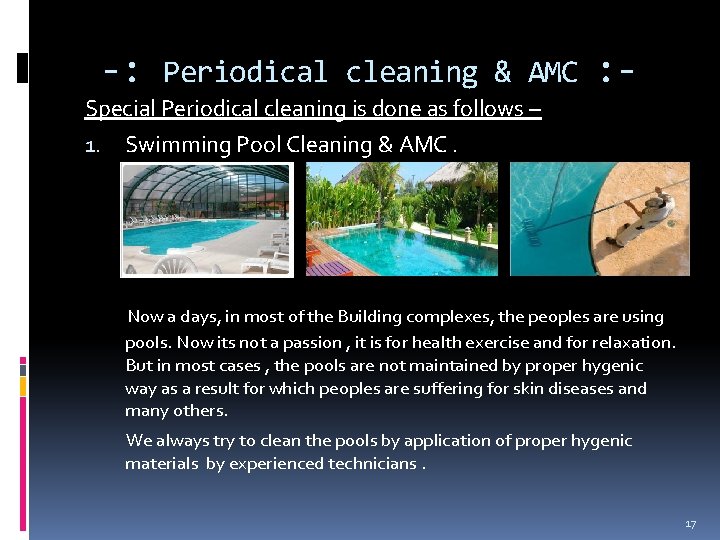 -: Periodical cleaning & AMC :-

Special Periodical cleaning is done as follows –

1. Swimming Pool Cleaning & AMC .

Now a days, in most of the Building complexes, the peoples are using pools. Now its not a passion , it is for health exercise and for relaxation. But in most cases , the pools are not maintained by proper hygenic way as a result for which peoples are suffering for skin diseases and many others.

We always try to clean the pools by application of proper hygenic materials by experienced technicians .

17